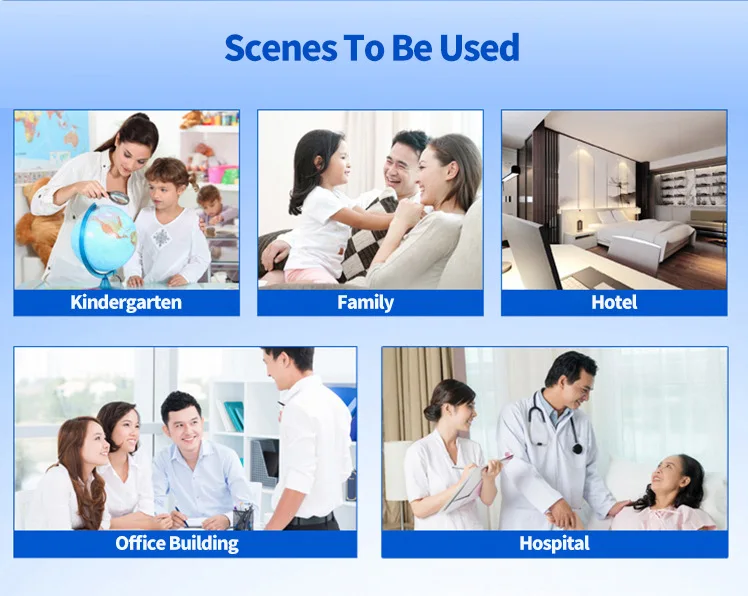 Scenes To Be Used

Kindergarten

Family

Hotel

Office Building

Hospital